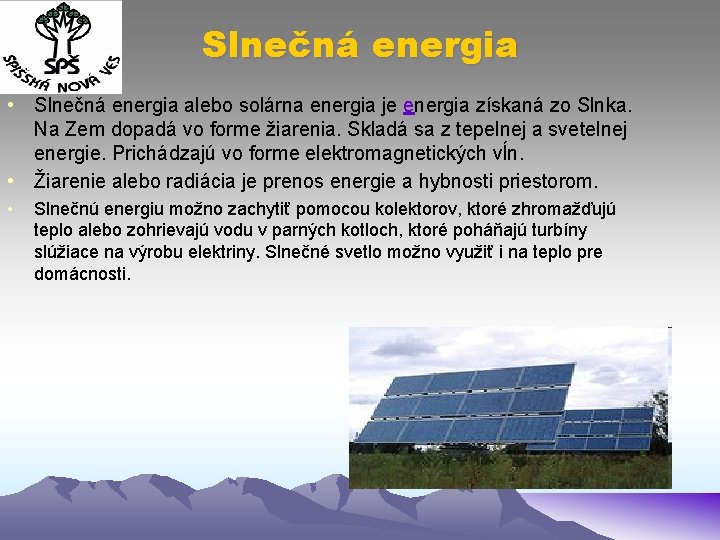 SPŠ
SPIŠSKÁ NOVÁ VES

Slnečná energia

• Slnečná energia alebo solárna energia je energia získaná zo Slnka. Na Zem dopadá vo forme žiarenia. Skladá sa z tepelnej a svetelnej energie. Prichádzajú vo forme elektromagnetických vĺn.

• Žiarenie alebo radiácia je prenos energie a hybnosti priestorom.

• Slnečnú energiu možno zachytiť pomocou kolektorov, ktoré zhromažďujú teplo alebo zohrievajú vodu v parných kotloch, ktoré poháňajú turbíny slúžiace na výrobu elektriny. Slnečné svetlo možno využiť i na teplo pre domácnosti.